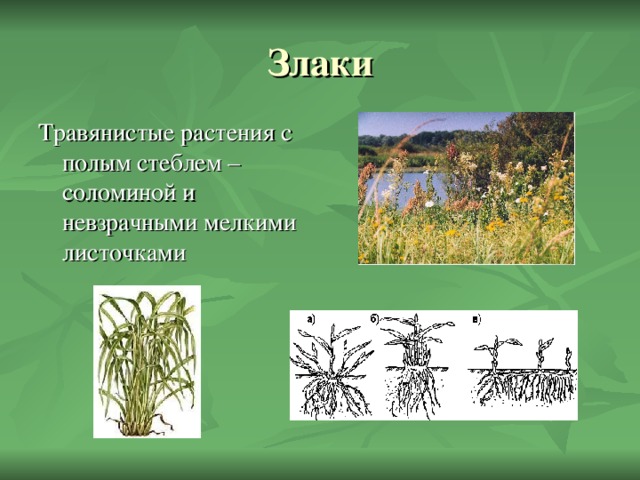 Злаки

Травянистые растения с полым стеблем – соломиной и невзрачными мелкими листочками

а)

б)

в)